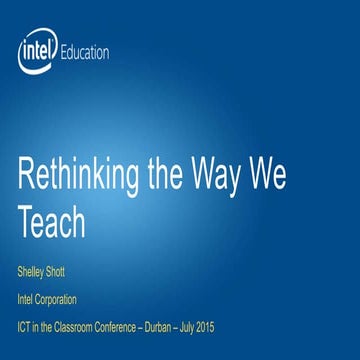 intel Education

Rethinking the Way We Teach

Shelley Shott

Intel Corporation

ICT in the Classroom Conference – Durban – July 2015